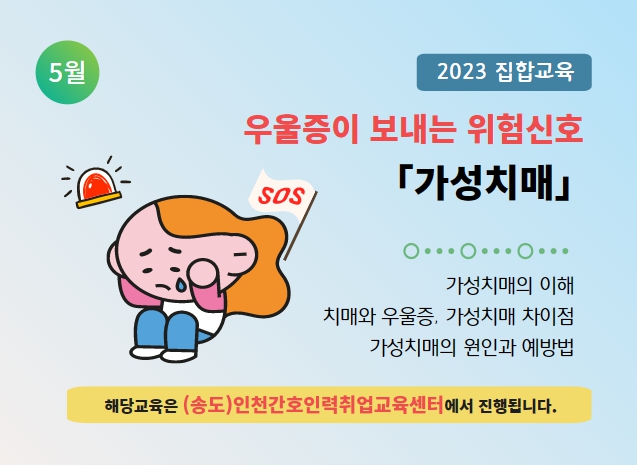 5월

2023 집합교육

우울증이 보내는 위험신호

「가성치매」

SOS

가성치매의 이해
치매와 우울증, 가성치매 차이점
가성치매의 원인과 예방법

해당교육은 (송도)인천간호인력취업교육센터에서 진행됩니다.